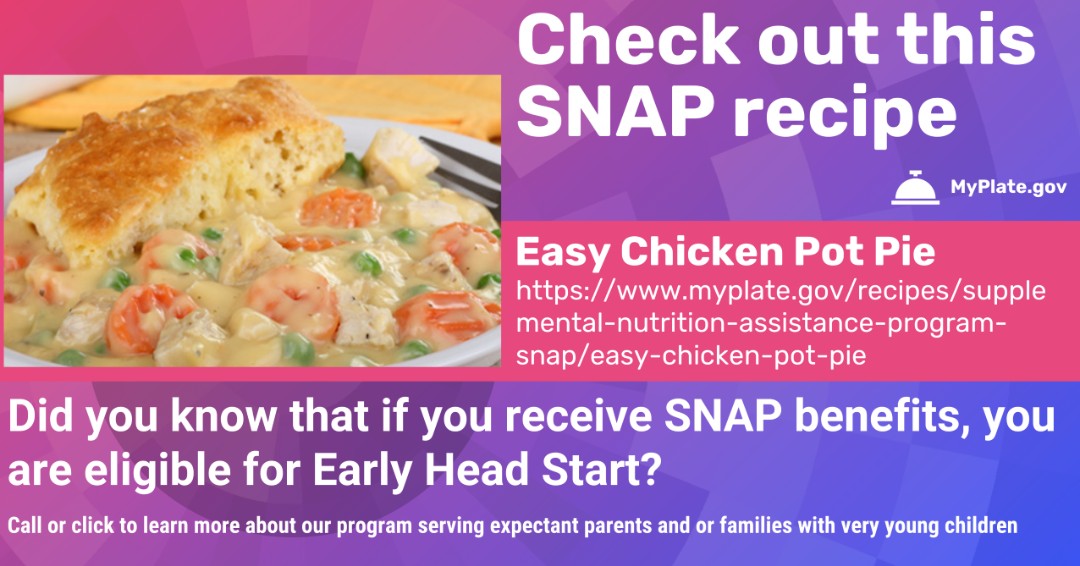 Check out this SNAP recipe

MyPlate.gov

Easy Chicken Pot Pie
https://www.myplate.gov/recipes/supplemental-nutrition-assistance-program-snap/easy-chicken-pot-pie

Did you know that if you receive SNAP benefits, you are eligible for Early Head Start?

Call or click to learn more about our program serving expectant parents and or families with very young children